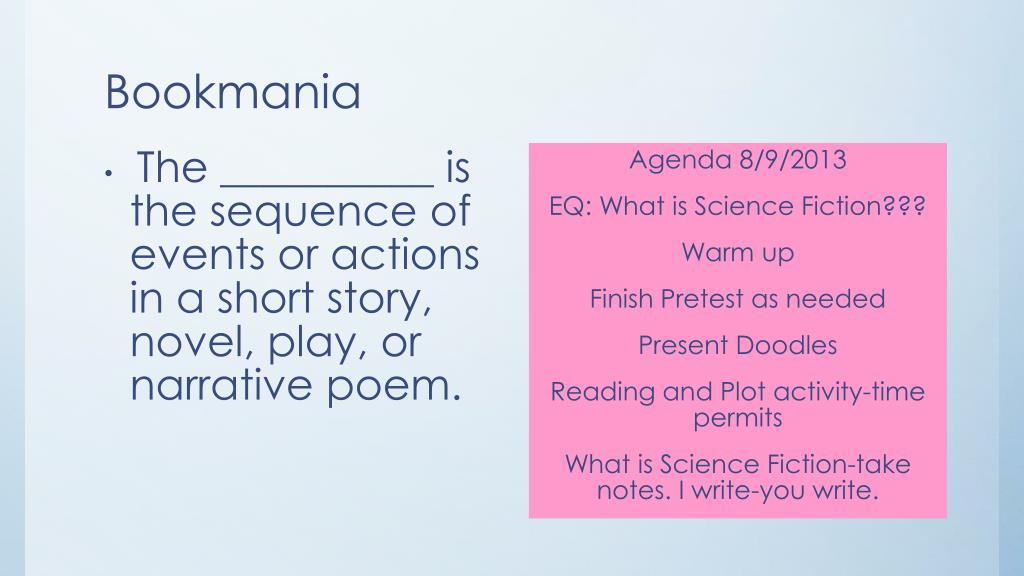 Bookmania

• The __________ is the sequence of events or actions in a short story, novel, play, or narrative poem.

Agenda 8/9/2013

EQ: What is Science Fiction???

Warm up

Finish Pretest as needed

Present Doodles

Reading and Plot activity-time permits

What is Science Fiction-take notes. I write-you write.